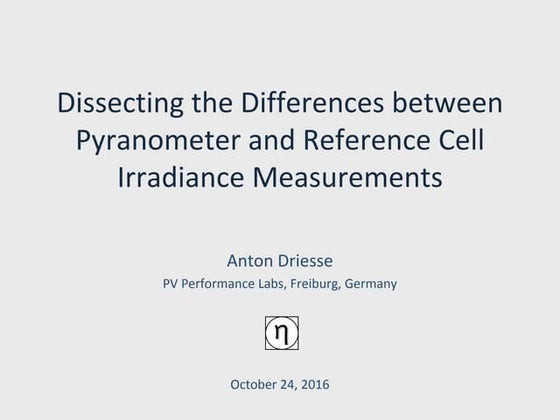 Dissecting the Differences between Pyranometer and Reference Cell Irradiance Measurements

Anton Driesse
PV Performance Labs, Freiburg, Germany

η

October 24, 2016